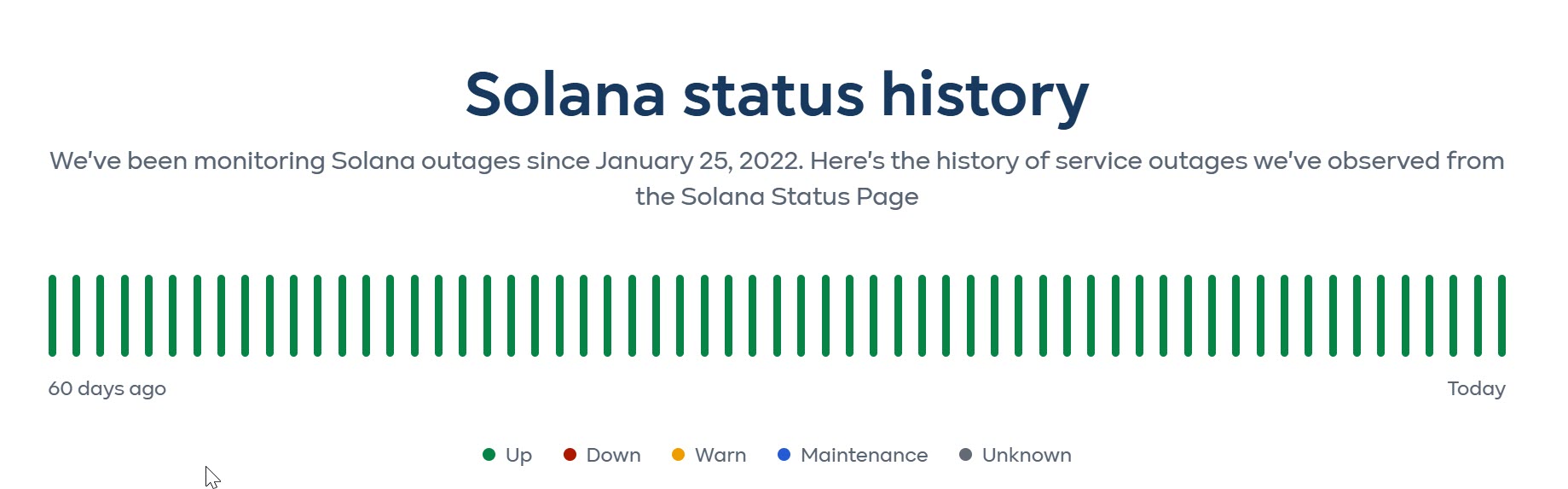 Solana status history

We've been monitoring Solana outages since January 25, 2022. Here's the history of service outages we've observed from the Solana Status Page

60 days ago

Today

Up Down Warn Maintenance Unknown